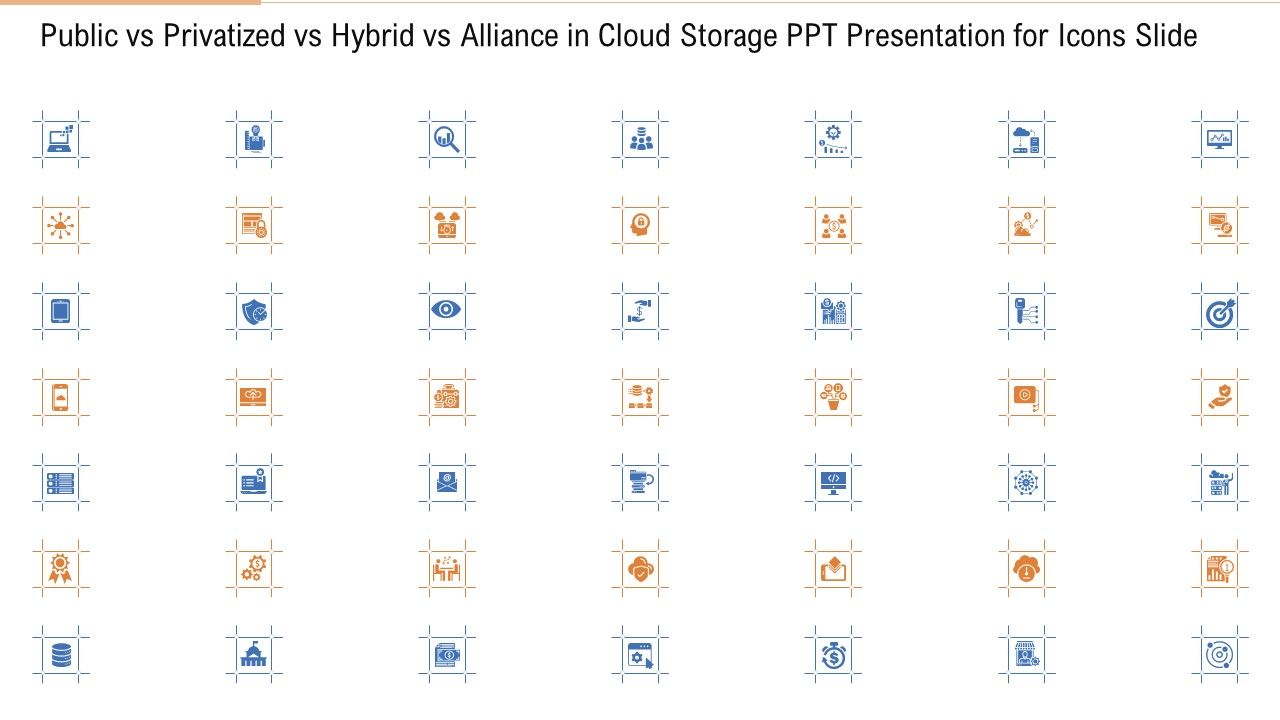 Public vs Privatized vs Hybrid vs Alliance in Cloud Storage PPT Presentation for Icons Slide